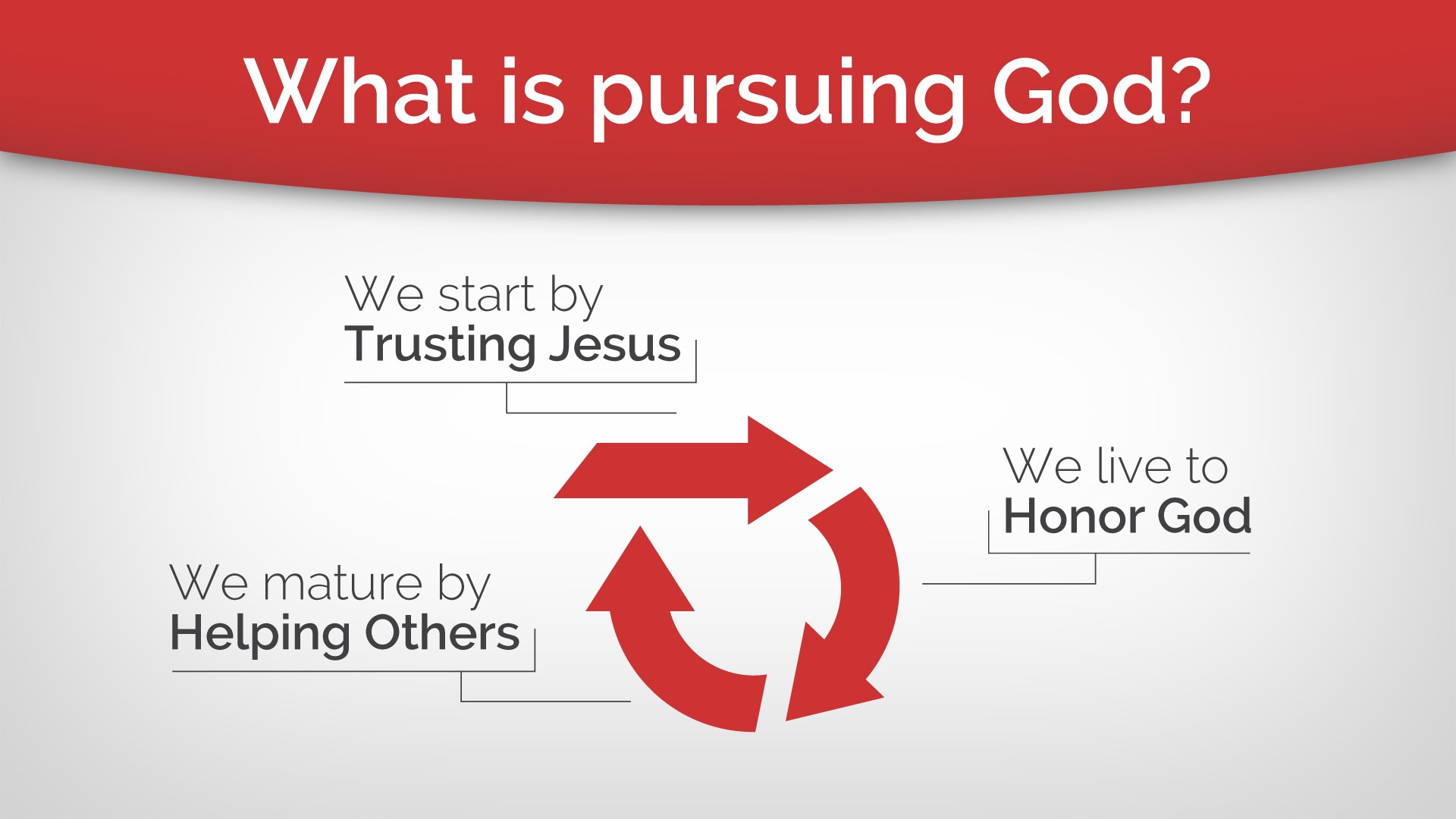 What is pursuing God?

We start by
Trusting Jesus

We live to
Honor God

We mature by
Helping Others